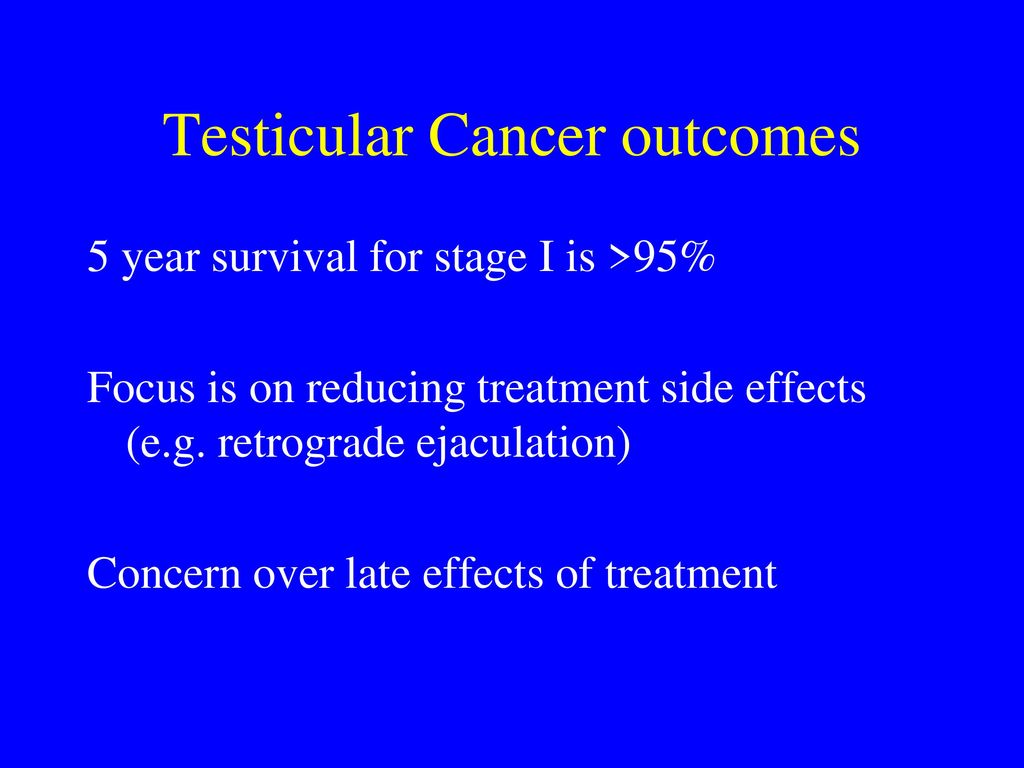 Testicular Cancer outcomes

5 year survival for stage I is >95%

Focus is on reducing treatment side effects (e.g. retrograde ejaculation)

Concern over late effects of treatment